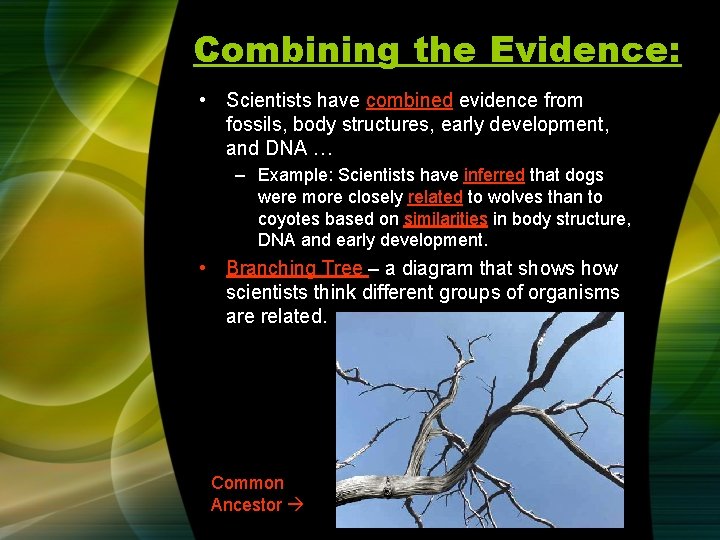 Combining the Evidence:

• Scientists have combined evidence from fossils, body structures, early development, and DNA …

– Example: Scientists have inferred that dogs were more closely related to wolves than to coyotes based on similarities in body structure, DNA and early development.

• Branching Tree – a diagram that shows how scientists think different groups of organisms are related.

Common Ancestor →